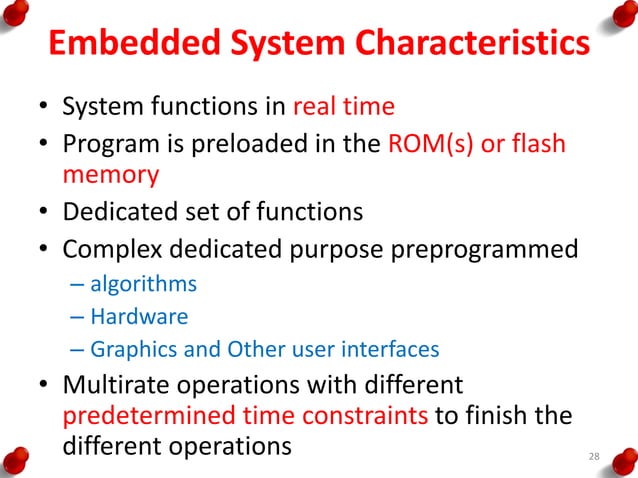 Embedded System Characteristics

• System functions in real time
• Program is preloaded in the ROM(s) or flash memory
• Dedicated set of functions
• Complex dedicated purpose preprogrammed
  – algorithms
  – Hardware
  – Graphics and Other user interfaces
• Multirate operations with different predetermined time constraints to finish the different operations

28